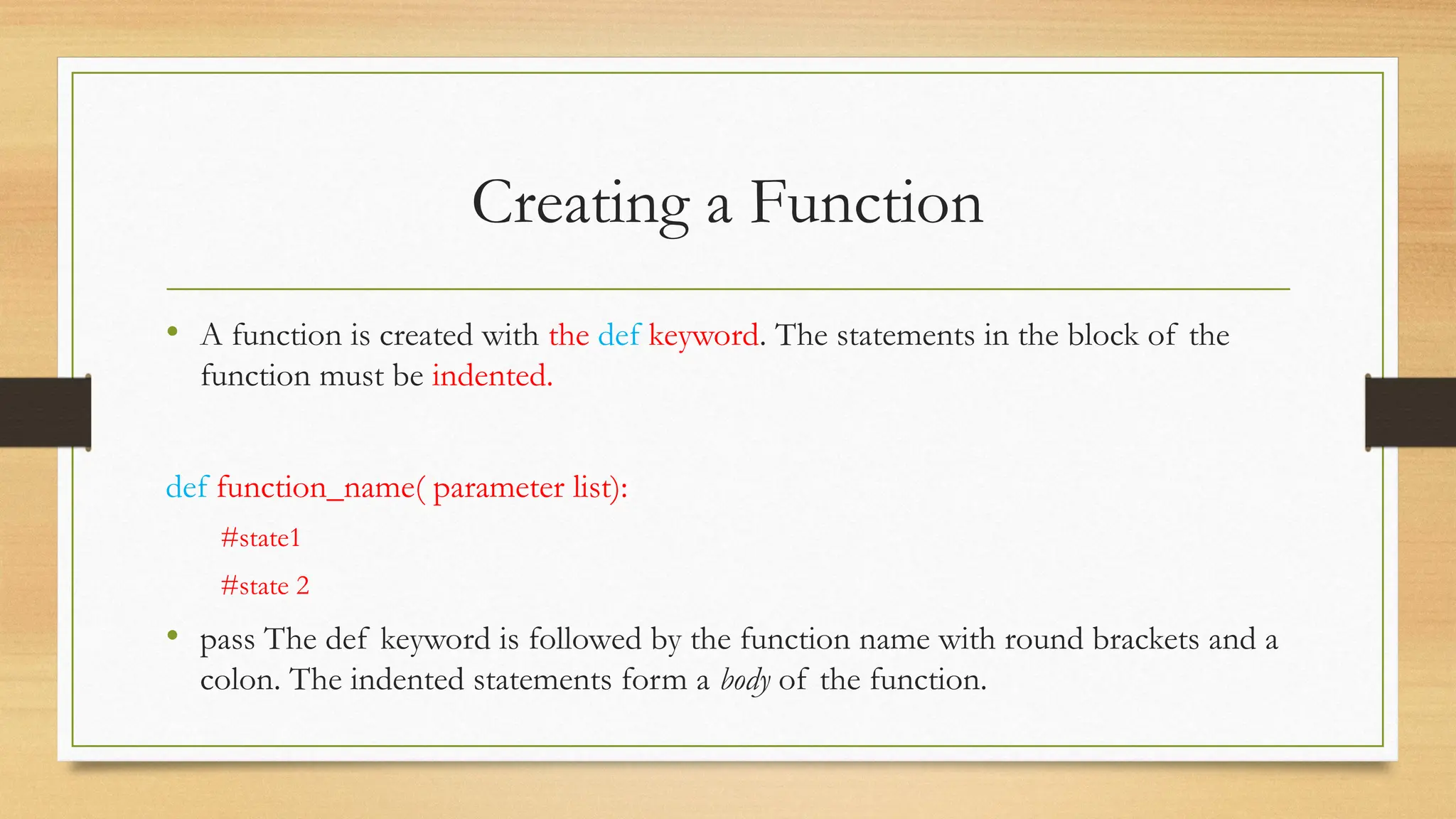 Creating a Function

• A function is created with the def keyword. The statements in the block of the function must be indented.

def function_name( parameter list):

#state1

#state 2

• pass The def keyword is followed by the function name with round brackets and a colon. The indented statements form a body of the function.